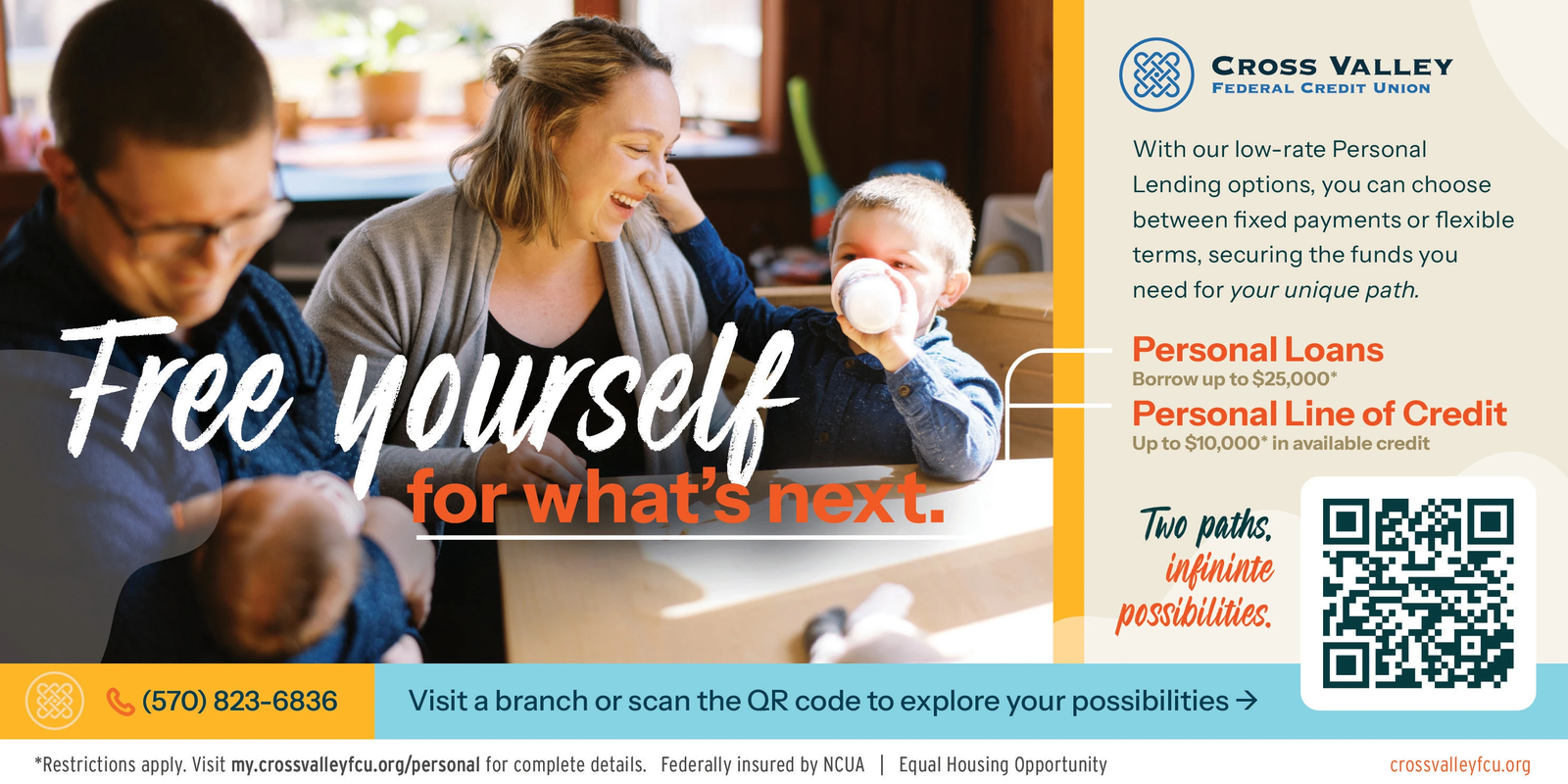 Free yourself
for what's next.

CROSS VALLEY
FEDERAL CREDIT UNION

With our low-rate Personal Lending options, you can choose between fixed payments or flexible terms, securing the funds you need for your unique path.

Personal Loans
Borrow up to $25,000*

Personal Line of Credit
Up to $10,000* in available credit

Two paths, infininte possibilities.

(570) 823-6836

Visit a branch or scan the QR code to explore your possibilities →

*Restrictions apply. Visit my.crossvalleyfcu.org/personal for complete details. Federally insured by NCUA | Equal Housing Opportunity

crossvalleyfcu.org